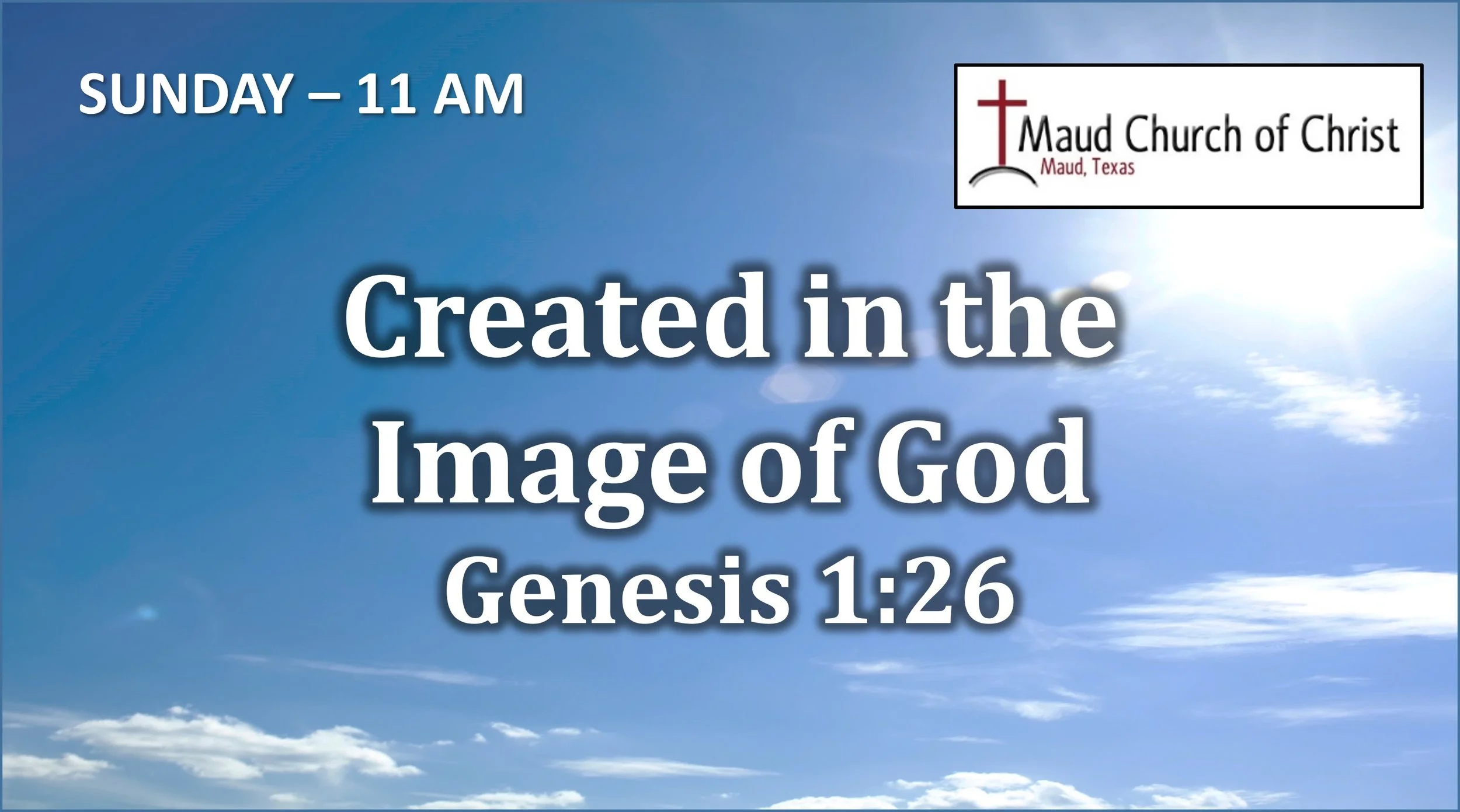 SUNDAY – 11 AM

Maud Church of Christ
Maud, Texas

Created in the Image of God
Genesis 1:26